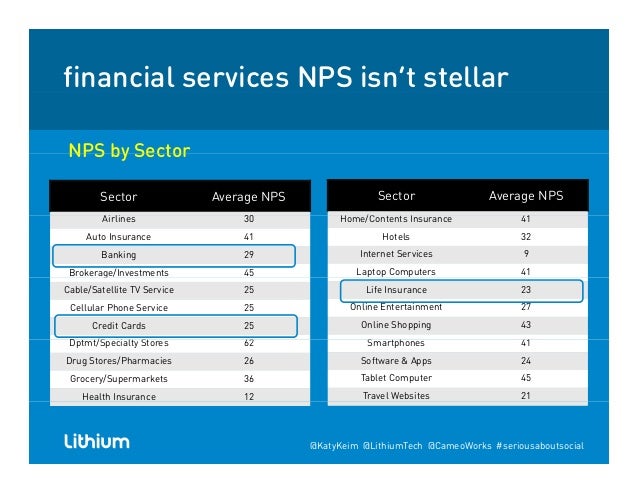 financial services NPS isn't stellar

NPS by Sector

| Sector | Average NPS |
|---|---|
| Airlines | 30 |
| Auto Insurance | 41 |
| Banking | 29 |
| Brokerage/Investments | 45 |
| Cable/Satellite TV Service | 25 |
| Cellular Phone Service | 25 |
| Credit Cards | 25 |
| Dptmt/Specialty Stores | 62 |
| Drug Stores/Pharmacies | 26 |
| Grocery/Supermarkets | 36 |
| Health Insurance | 12 |

| Sector | Average NPS |
|---|---|
| Home/Contents Insurance | 41 |
| Hotels | 32 |
| Internet Services | 9 |
| Laptop Computers | 41 |
| Life Insurance | 23 |
| Online Entertainment | 27 |
| Online Shopping | 43 |
| Smartphones | 41 |
| Software & Apps | 24 |
| Tablet Computer | 45 |
| Travel Websites | 21 |

Lithium

@KatyKeim @LithiumTech @CameoWorks #seriousaboutsocial